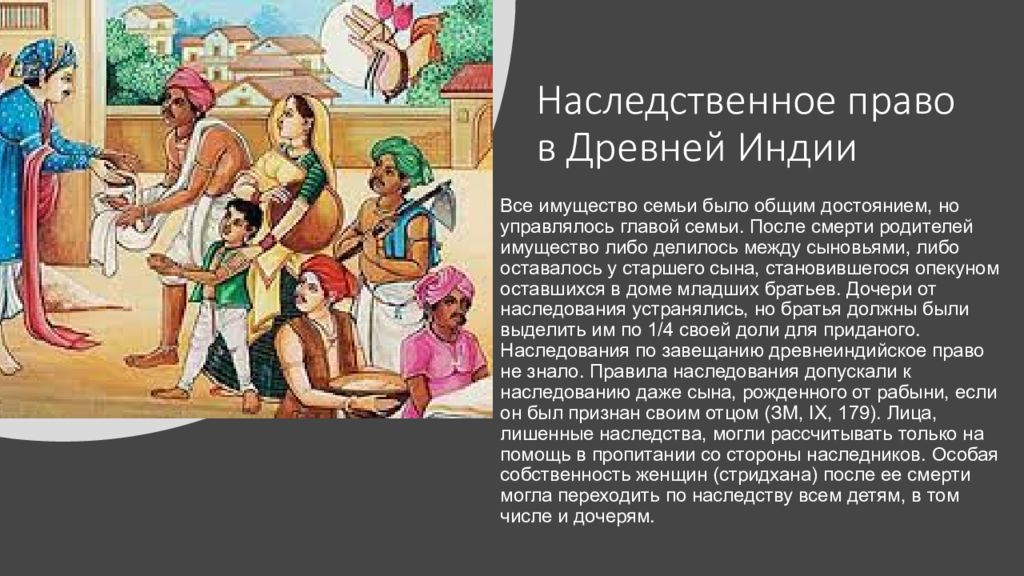 Наследственное право в Древней Индии

Все имущество семьи было общим достоянием, но управлялось главой семьи. После смерти родителей имущество либо делилось между сыновьями, либо оставалось у старшего сына, становившегося опекуном оставшихся в доме младших братьев. Дочери от наследования устранялись, но братья должны были выделить им по 1/4 своей доли для приданого. Наследования по завещанию древнеиндийское право не знало. Правила наследования допускали к наследованию даже сына, рожденного от рабыни, если он был признан своим отцом (ЗМ, IX, 179). Лица, лишенные наследства, могли рассчитывать только на помощь в пропитании со стороны наследников. Особая собственность женщин (стридхана) после ее смерти могла переходить по наследству всем детям, в том числе и дочерям.